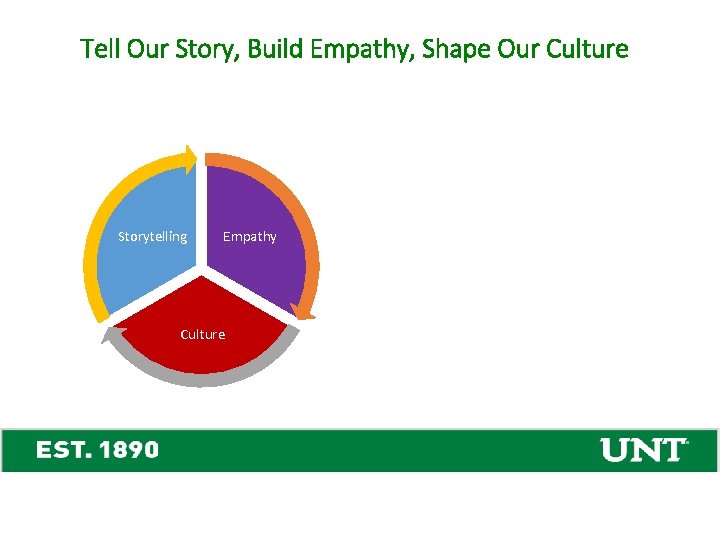 Tell Our Story, Build Empathy, Shape Our Culture

Storytelling

Empathy

Culture

EST. 1890

UNT